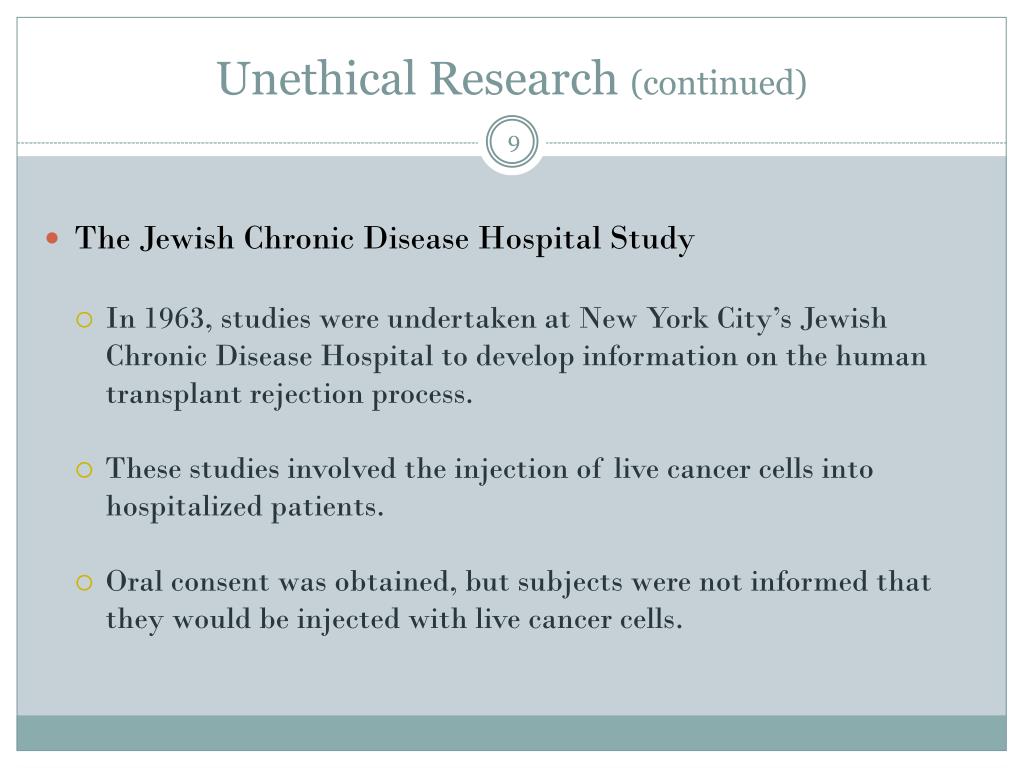 Unethical Research (continued)

9

The Jewish Chronic Disease Hospital Study

In 1963, studies were undertaken at New York City's Jewish Chronic Disease Hospital to develop information on the human transplant rejection process.

These studies involved the injection of live cancer cells into hospitalized patients.

Oral consent was obtained, but subjects were not informed that they would be injected with live cancer cells.